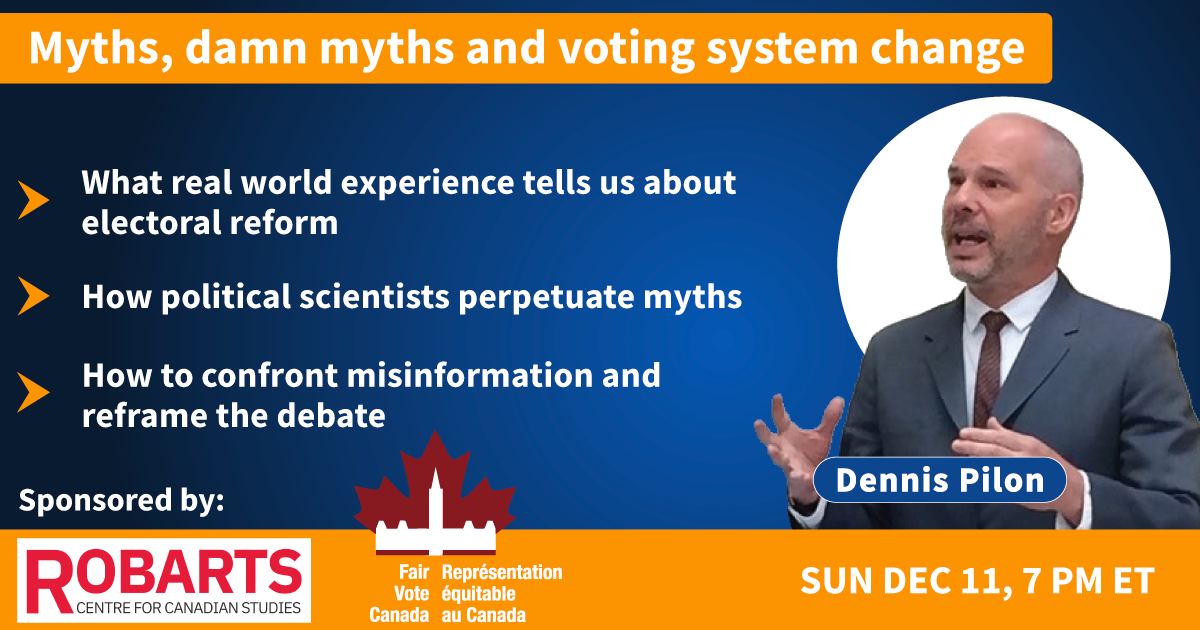 Myths, damn myths and voting system change

What real world experience tells us about electoral reform

How political scientists perpetuate myths

How to confront misinformation and reframe the debate

Dennis Pilon

Sponsored by:

ROBARTS
CENTRE FOR CANADIAN STUDIES

Fair Vote Canada

Représentation équitable au Canada

SUN DEC 11, 7 PM ET